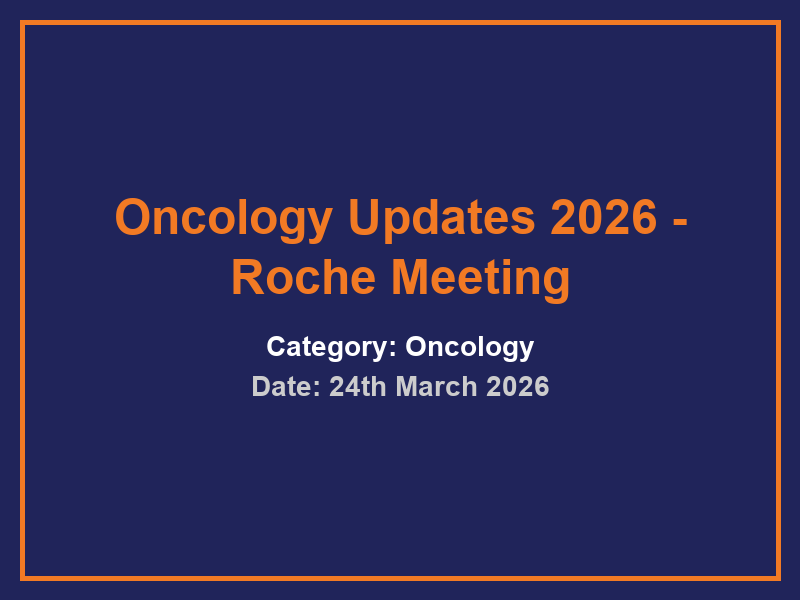 Oncology Updates 2026 - Roche Meeting

Category: Oncology

Date: 24th March 2026